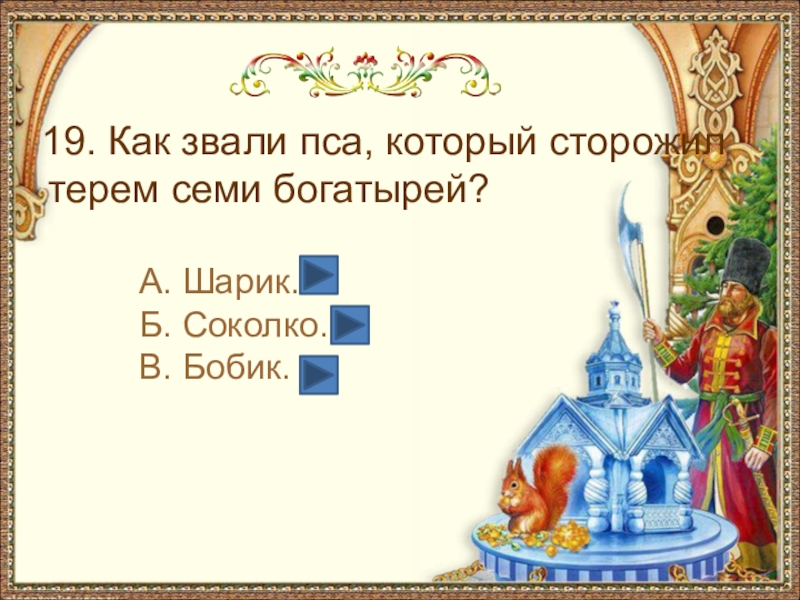 19. Как звали пса, который сторожил терем семи богатырей?

А. Шарик.
Б. Соколко.
В. Бобик.